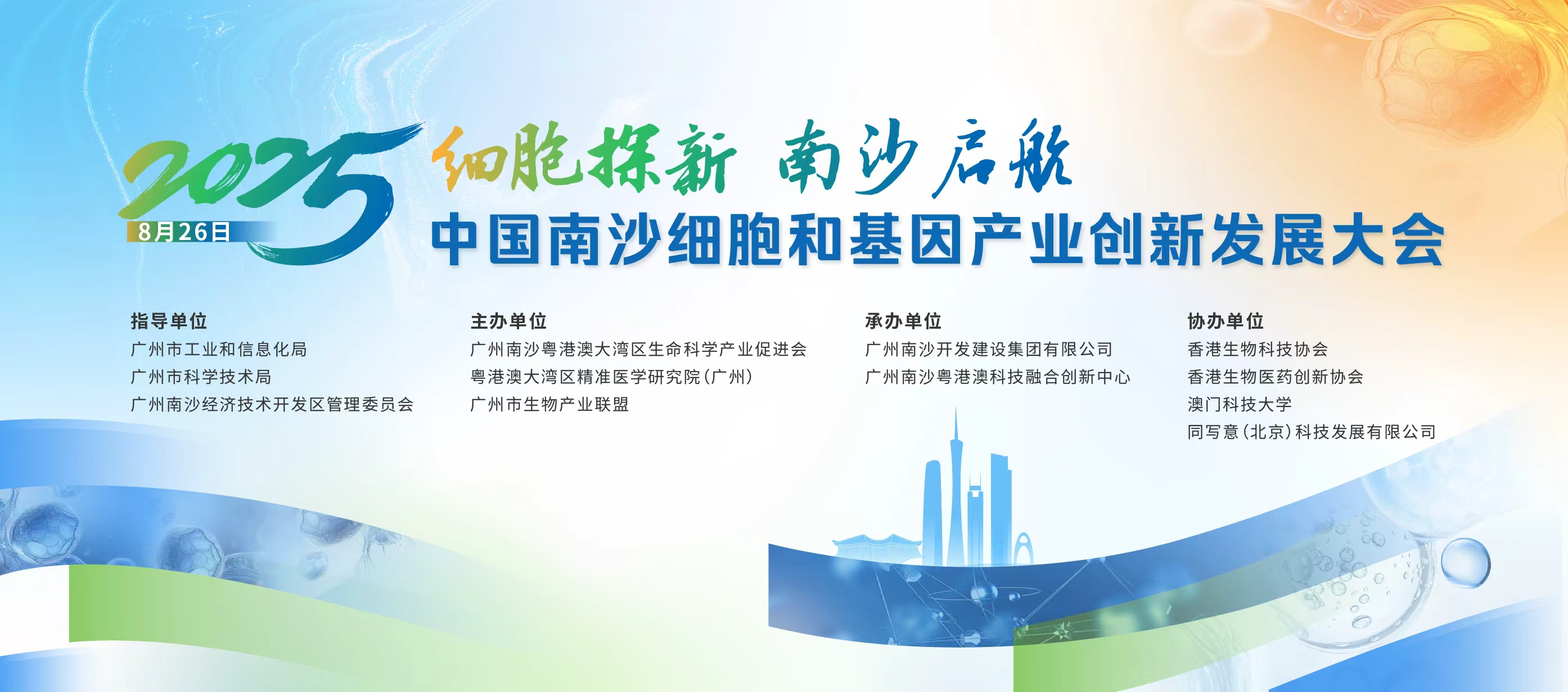 2025
8月26日
细胞探新 南沙启航
中国南沙细胞和基因产业创新发展大会

指导单位
广州市工业和信息化局
广州市科学技术局
广州南沙经济技术开发区管理委员会

主办单位
广州南沙粤港澳大湾区生命科学产业促进会
粤港澳大湾区精准医学研究院(广州)
广州市生物产业联盟

承办单位
广州南沙开发建设集团有限公司
广州南沙粤港澳科技融合创新中心

协办单位
香港生物科技协会
香港生物医药创新协会
澳门科技大学
同写意(北京)科技发展有限公司